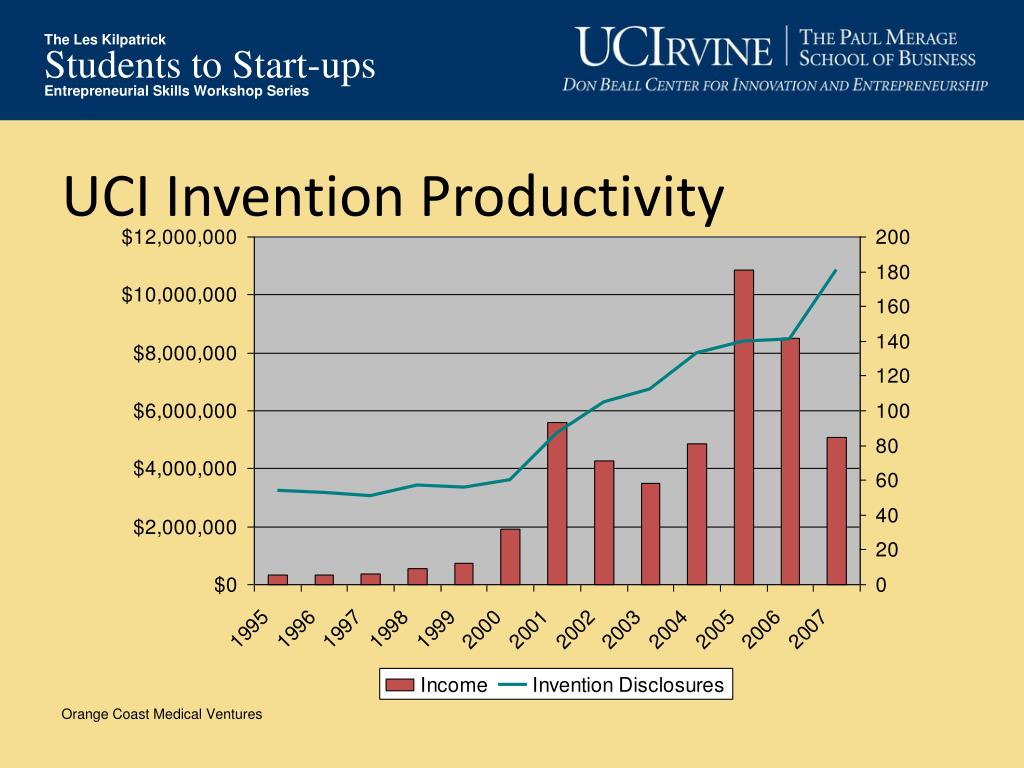 The Les Kilpatrick
Students to Start-ups
Entrepreneurial Skills Workshop Series

UCIRVINE | THE PAUL MERAGE SCHOOL OF BUSINESS
DON BEALL CENTER FOR INNOVATION AND ENTREPRENEURSHIP

UCI Invention Productivity

$12,000,000
$10,000,000
$8,000,000
$6,000,000
$4,000,000
$2,000,000
$0

200
180
160
140
120
100
80
60
40
20
0

1995
1996
1997
1998
1999
2000
2001
2002
2003
2004
2005
2006
2007

Income
Invention Disclosures

Orange Coast Medical Ventures